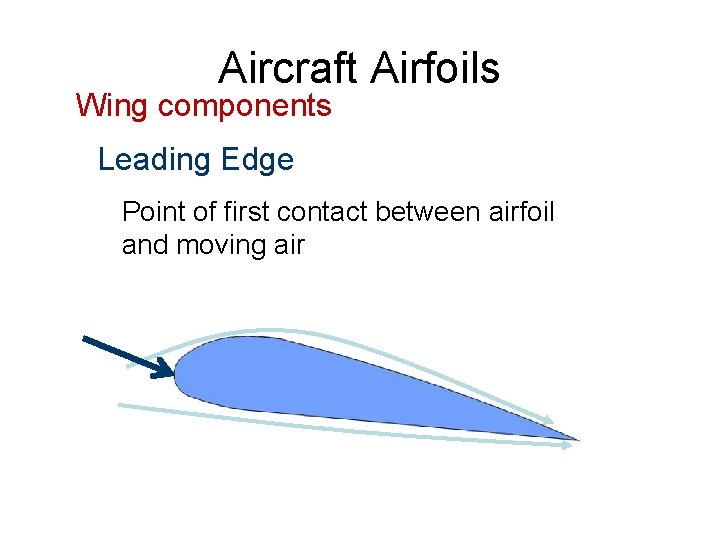 Aircraft Airfoils

Wing components

Leading Edge

Point of first contact between airfoil and moving air